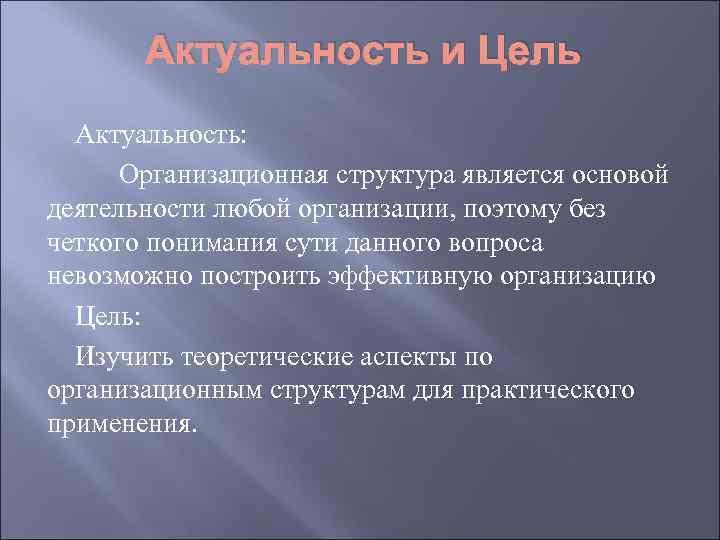 Актуальность и Цель

Актуальность:

Организационная структура является основой деятельности любой организации, поэтому без четкого понимания сути данного вопроса невозможно построить эффективную организацию

Цель:

Изучить теоретические аспекты по организационным структурам для практического применения.